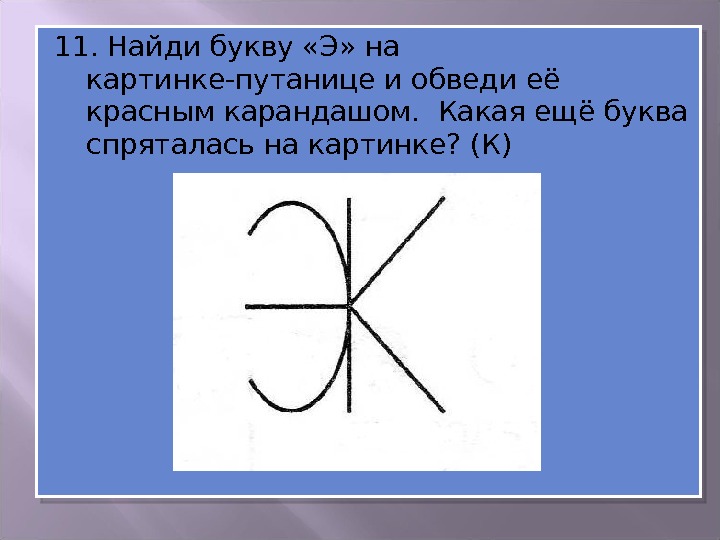 11. Найди букву «Э» на картинке-путанице и обведи её красным карандашом.  Какая ещё буква спряталась на картинке? (К)